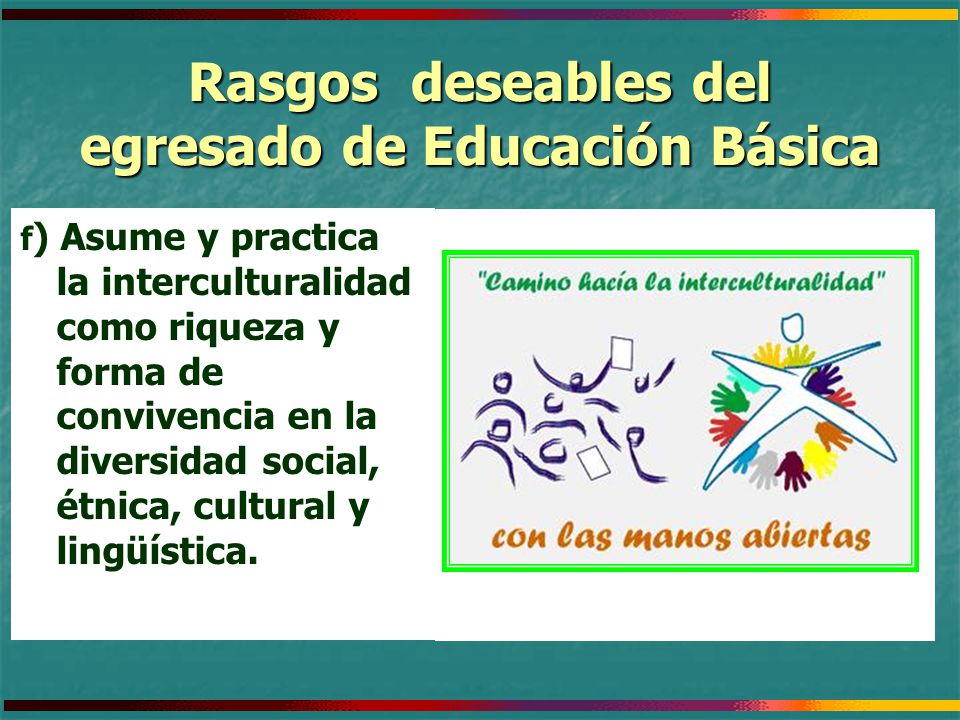 Rasgos deseables del egresado de Educación Básica

f) Asume y practica la interculturalidad como riqueza y forma de convivencia en la diversidad social, étnica, cultural y lingüística.

"Camino hacia la interculturalidad"

con las manos abiertas